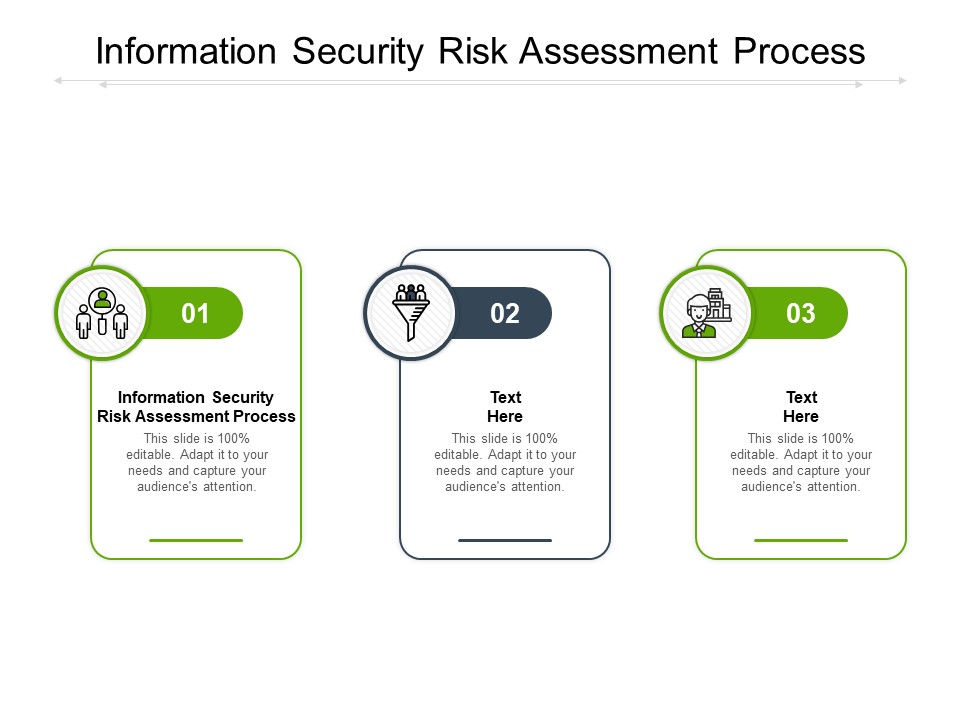 Information Security Risk Assessment Process

01

Information Security Risk Assessment Process

This slide is 100% editable. Adapt it to your needs and capture your audience's attention.

02

Text Here

This slide is 100% editable. Adapt it to your needs and capture your audience's attention.

03

Text Here

This slide is 100% editable. Adapt it to your needs and capture your audience's attention.